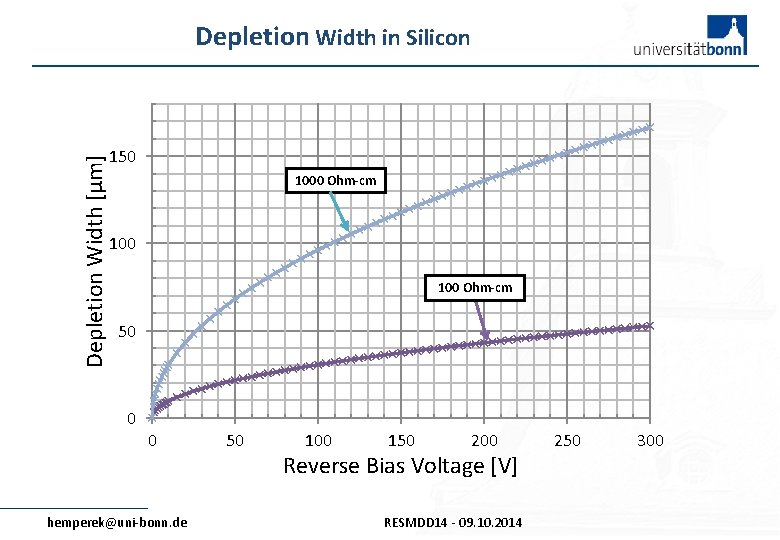 Depletion Width in Silicon

universitätbonn

Depletion Width [μm]

150

100

50

0

1000 Ohm-cm

100 Ohm-cm

0 50 100 150 200 250 300

Reverse Bias Voltage [V]

hemperek@uni-bonn.de

RESMDD14 - 09.10.2014